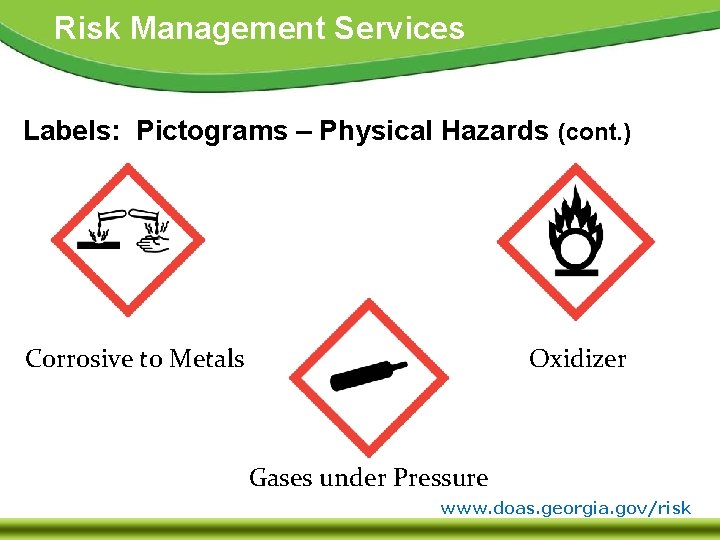 Risk Management Services

Labels: Pictograms – Physical Hazards (cont.)

Corrosive to Metals

Oxidizer

Gases under Pressure

www.doas.georgia.gov/risk